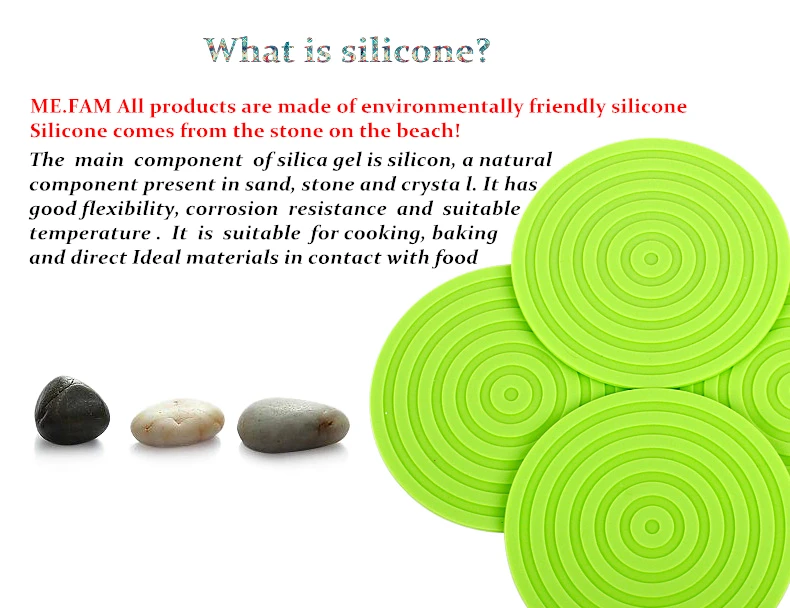 What is silicone?

ME.FAM All products are made of environmentally friendly silicone
Silicone comes from the stone on the beach!

The main component of silica gel is silicon, a natural component present in sand, stone and crysta l. It has good flexibility, corrosion resistance and suitable temperature . It is suitable for cooking, baking and direct Ideal materials in contact with food